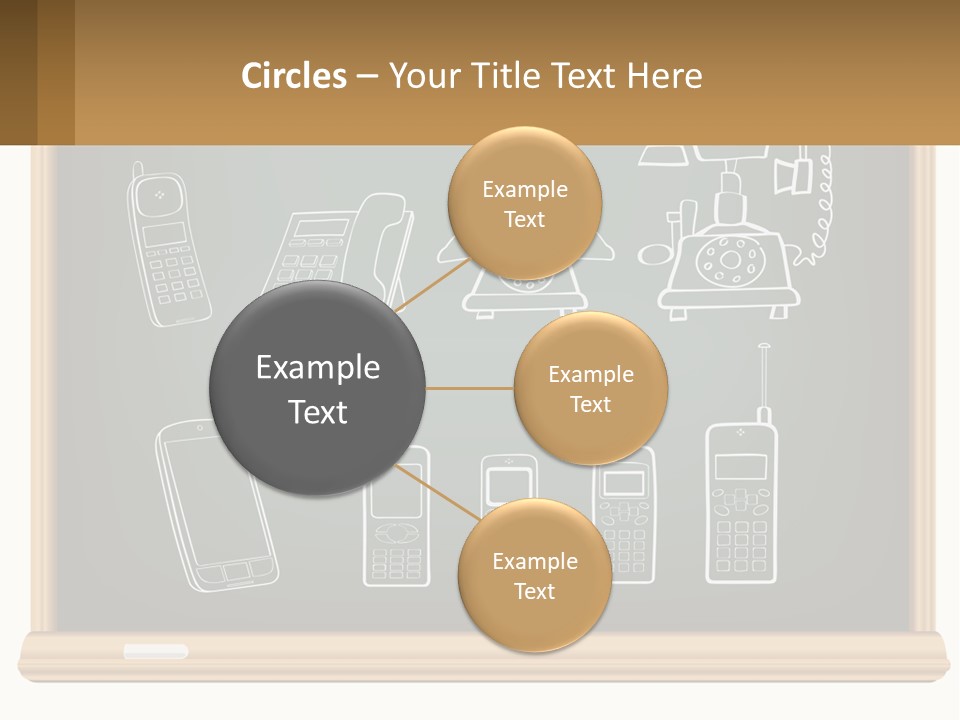 Circles – Your Title Text Here

Example Text

Example Text

Example Text

Example Text